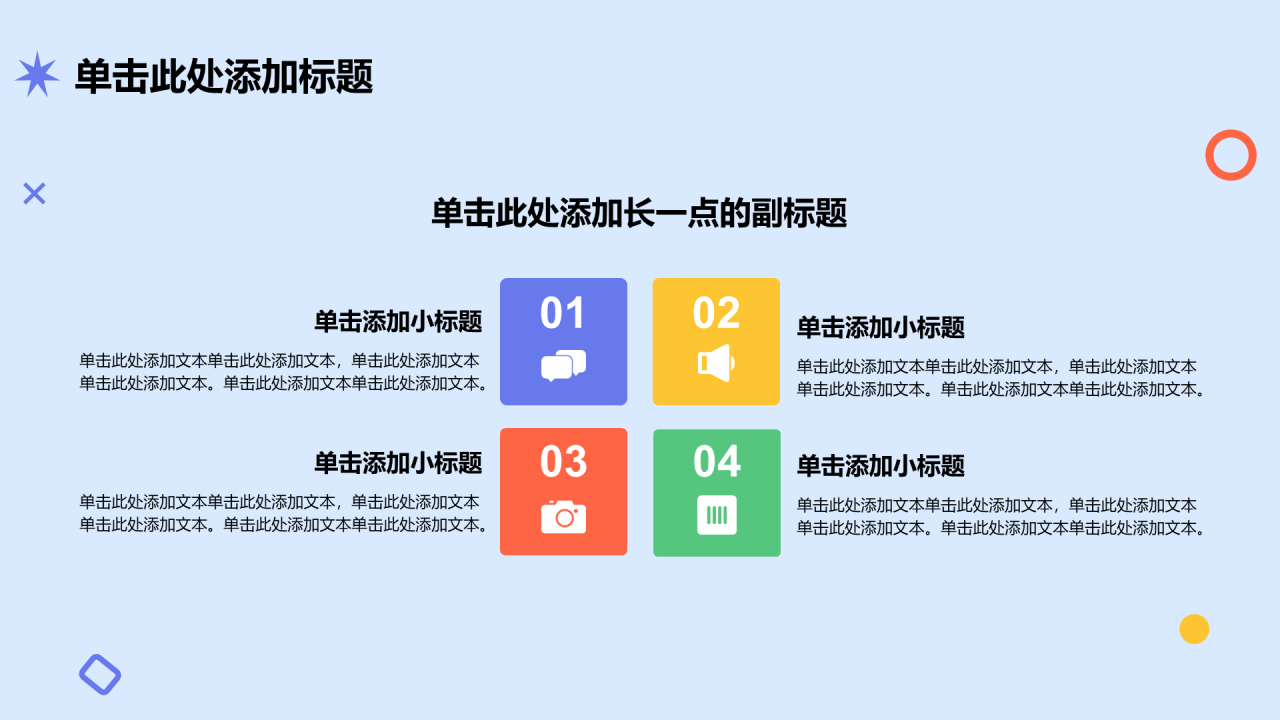 单击此处添加标题

单击此处添加长一点的副标题

单击添加小标题

单击此处添加文本单击此处添加文本，单击此处添加文本单击此处添加文本。单击此处添加文本单击此处添加文本。

01

02

单击添加小标题

单击此处添加文本单击此处添加文本，单击此处添加文本单击此处添加文本。单击此处添加文本单击此处添加文本。

单击添加小标题

单击此处添加文本单击此处添加文本，单击此处添加文本单击此处添加文本。单击此处添加文本单击此处添加文本。

03

04

单击添加小标题

单击此处添加文本单击此处添加文本，单击此处添加文本单击此处添加文本。单击此处添加文本单击此处添加文本。